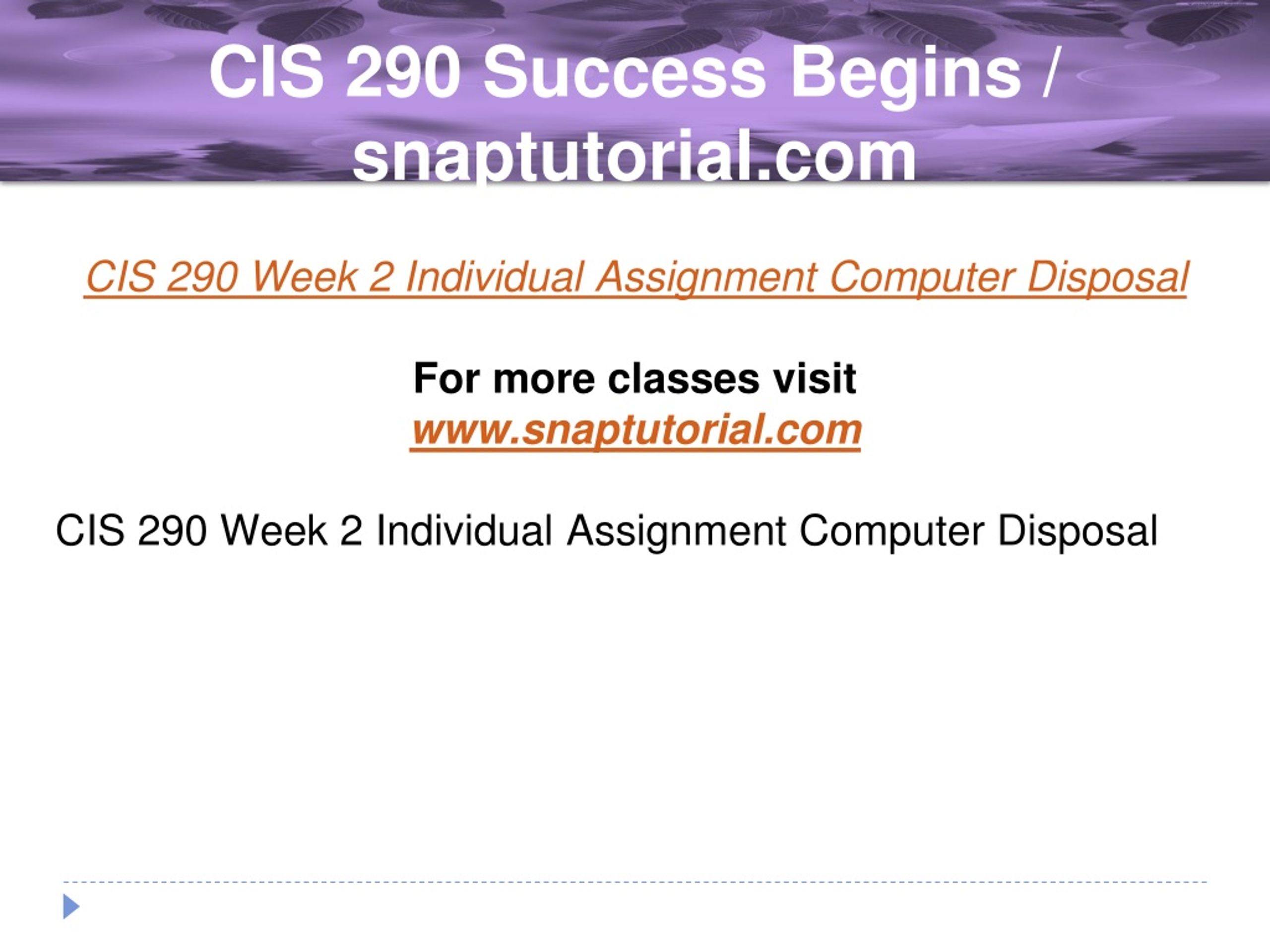 CIS 290 Success Begins / snaptutorial.com

CIS 290 Week 2 Individual Assignment Computer Disposal

For more classes visit
www.snaptutorial.com

CIS 290 Week 2 Individual Assignment Computer Disposal